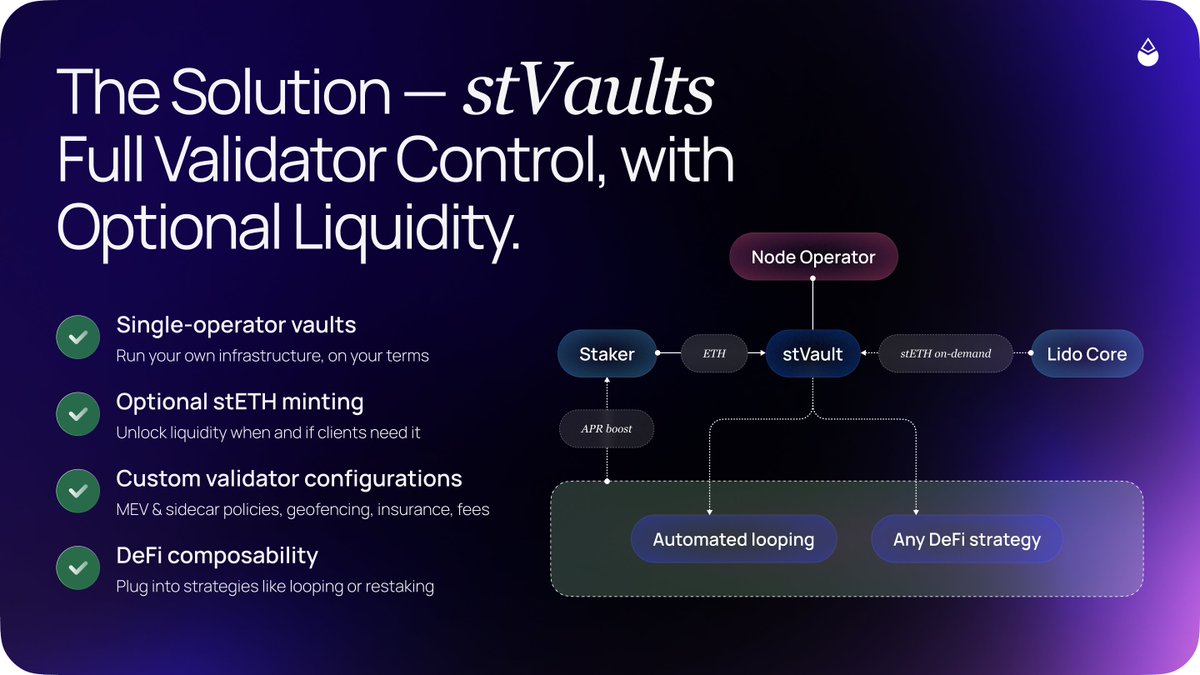 The Solution — stVaults
Full Validator Control, with Optional Liquidity.

Single-operator vaults
Run your own infrastructure, on your terms

Optional stETH minting
Unlock liquidity when and if clients need it

Custom validator configurations
MEV & sidecar policies, geofencing, insurance, fees

DeFi composability
Plug into strategies like looping or restaking

Node Operator

Staker

ETH

stVault

stETH on-demand

Lido Core

APR boost

Automated looping

Any DeFi strategy